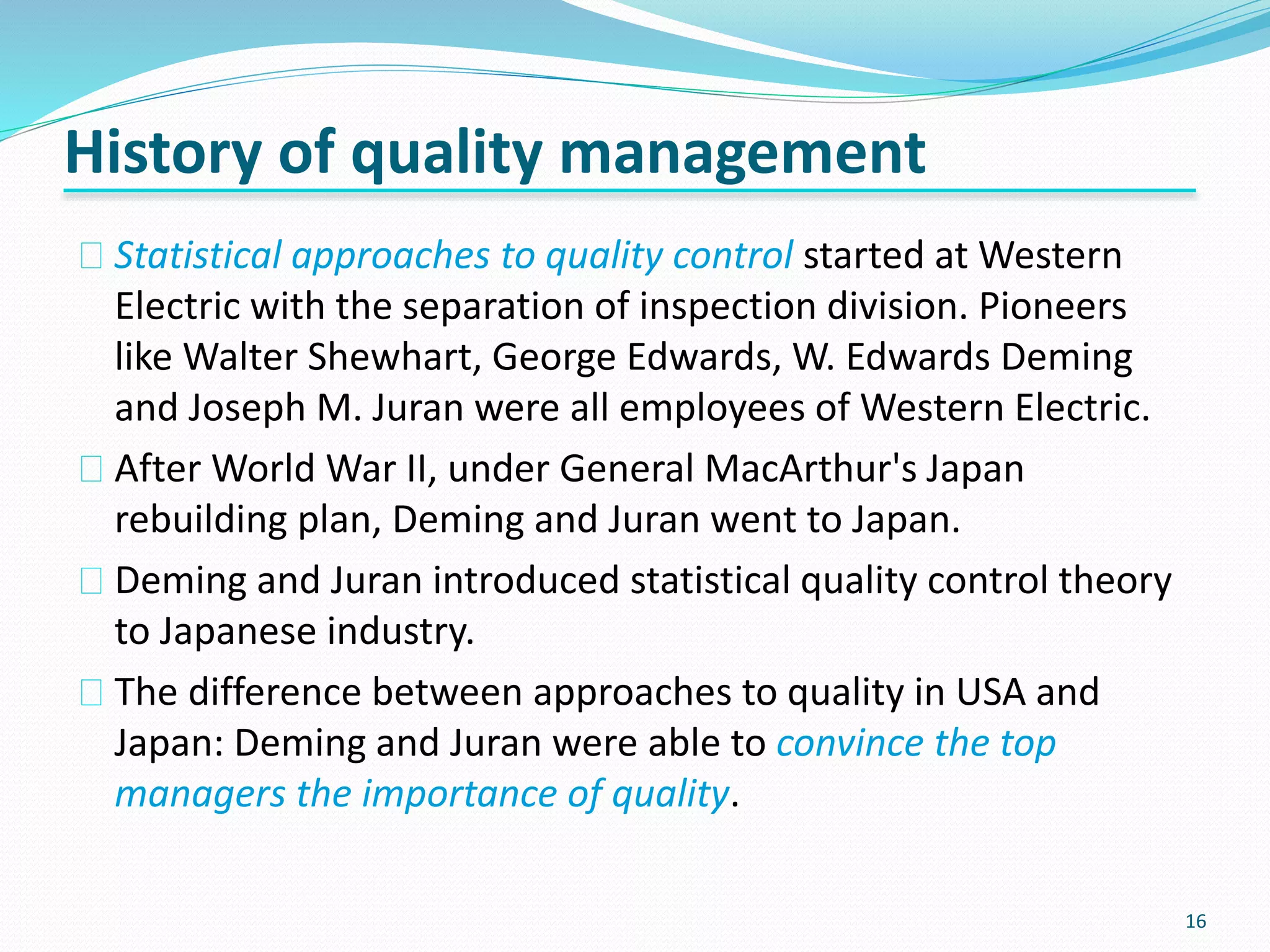 History of quality management

Statistical approaches to quality control started at Western Electric with the separation of inspection division. Pioneers like Walter Shewhart, George Edwards, W. Edwards Deming and Joseph M. Juran were all employees of Western Electric.

After World War II, under General MacArthur's Japan rebuilding plan, Deming and Juran went to Japan.

Deming and Juran introduced statistical quality control theory to Japanese industry.

The difference between approaches to quality in USA and Japan: Deming and Juran were able to convince the top managers the importance of quality.

16